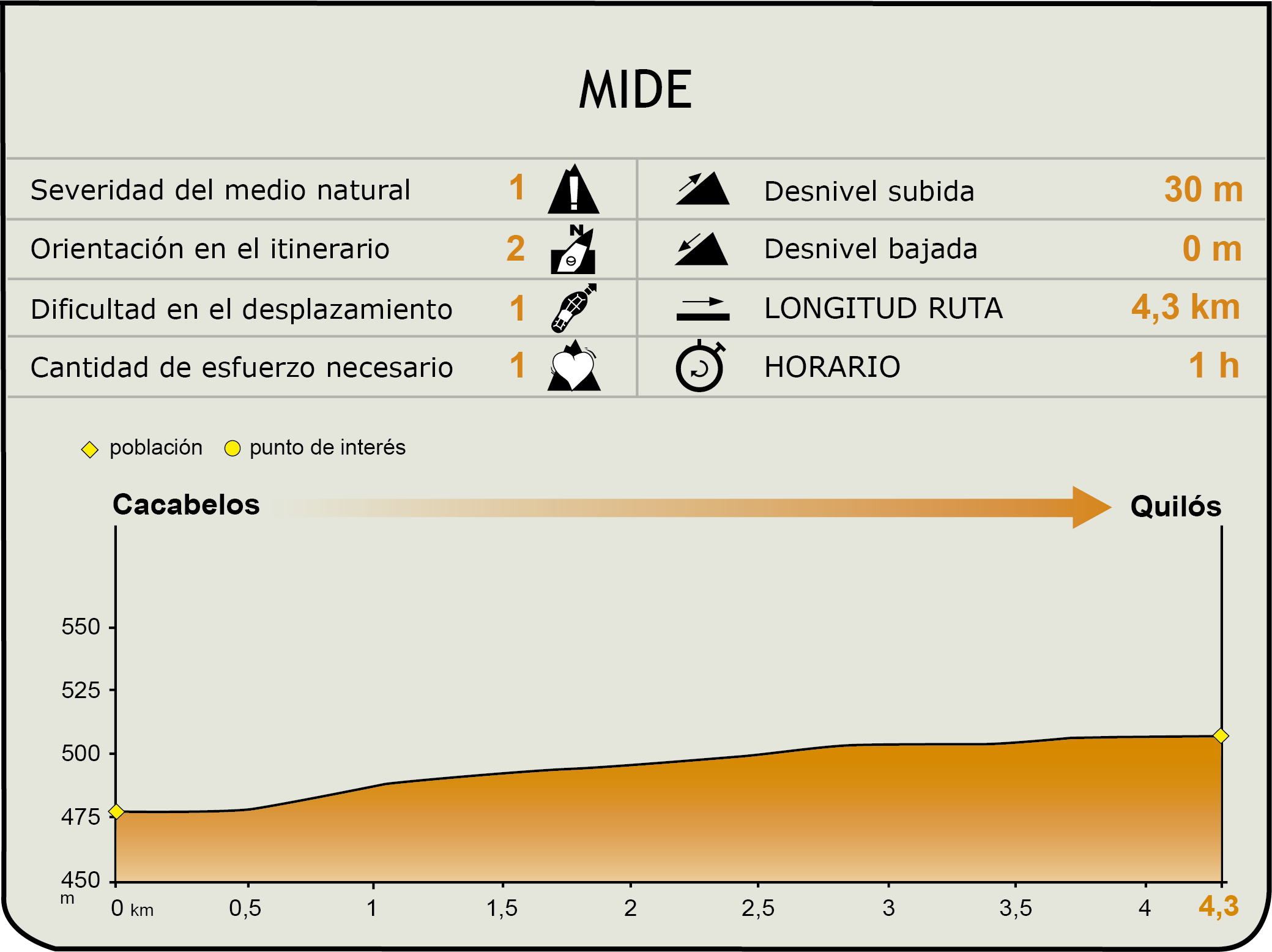 MIDE

| Severidad del medio natural | 1 | Desnivel subida | 30 m |
|---|---|---|---|
| Orientación en el itinerario | 2 | Desnivel bajada | 0 m |
| Dificultad en el desplazamiento | 1 | LONGITUD RUTA | 4,3 km |
| Cantidad de esfuerzo necesario | 1 | HORARIO | 1 h |

población punto de interés

Cacabelos Quilós

550
525
500
475
450
m

0 km 0,5 1 1,5 2 2,5 3 3,5 4 4,3